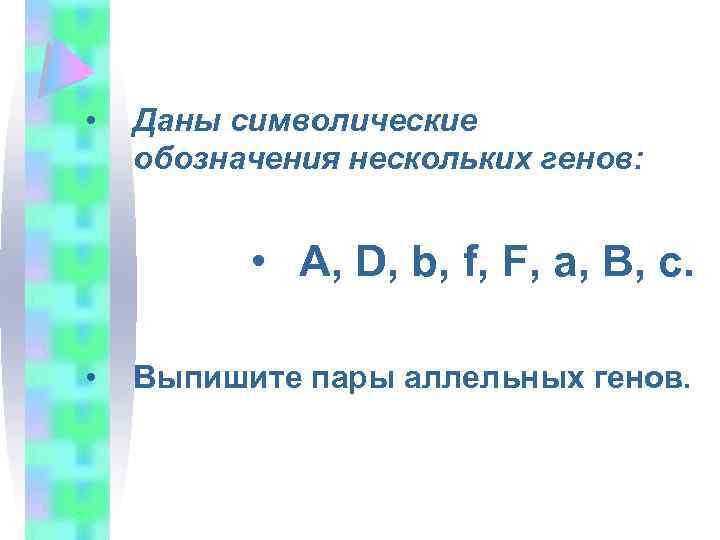 • Даны символические обозначения нескольких генов:

• A, D, b, f, F, a, B, c.

• Выпишите пары аллельных генов.